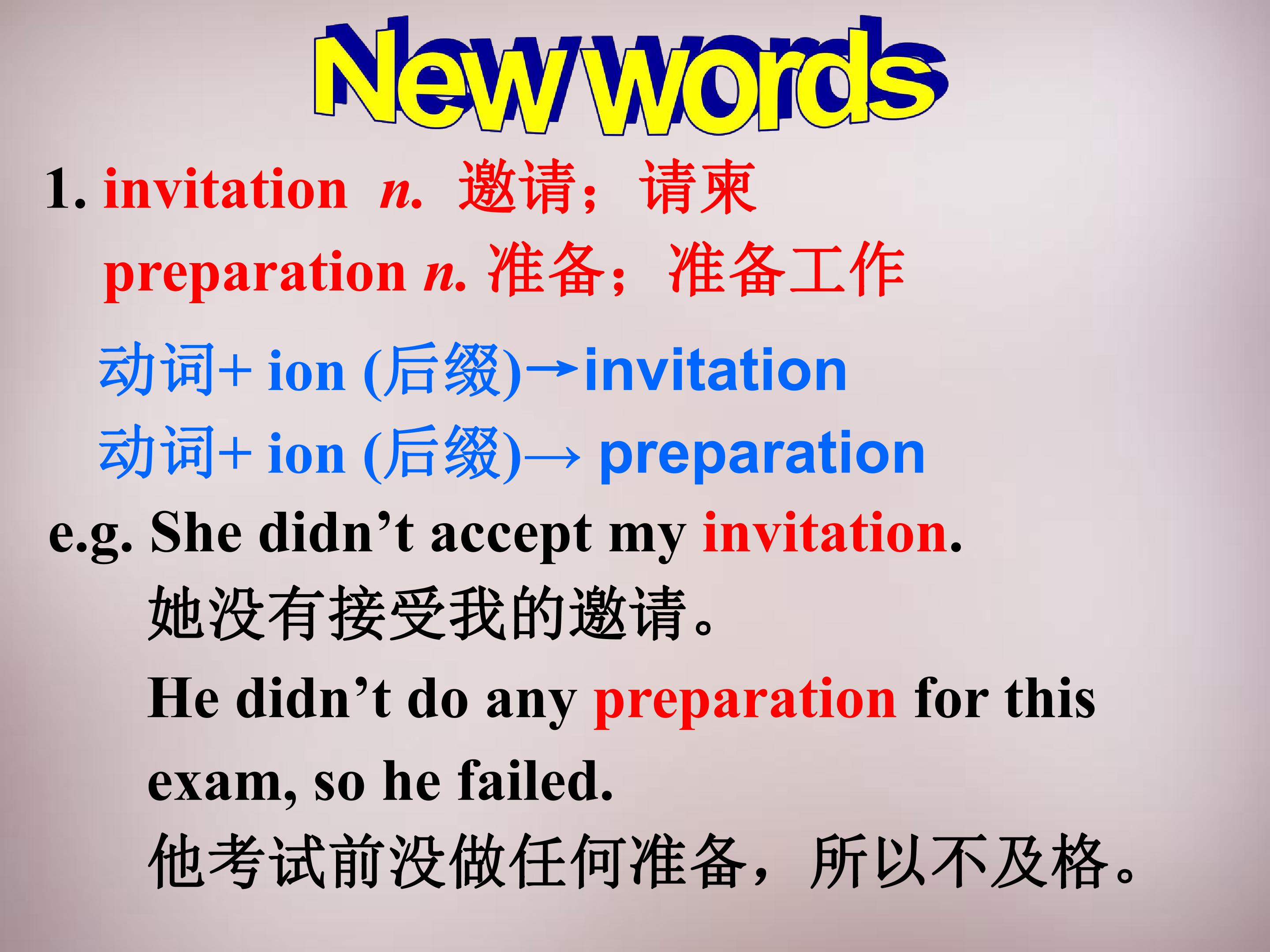 New words

1. invitation n. 邀请；请柬

preparation n. 准备；准备工作

动词+ ion (后缀)→invitation

动词+ ion (后缀)→ preparation

e.g. She didn't accept my invitation.

她没有接受我的邀请。

He didn't do any preparation for this exam, so he failed.

他考试前没做任何准备，所以不及格。